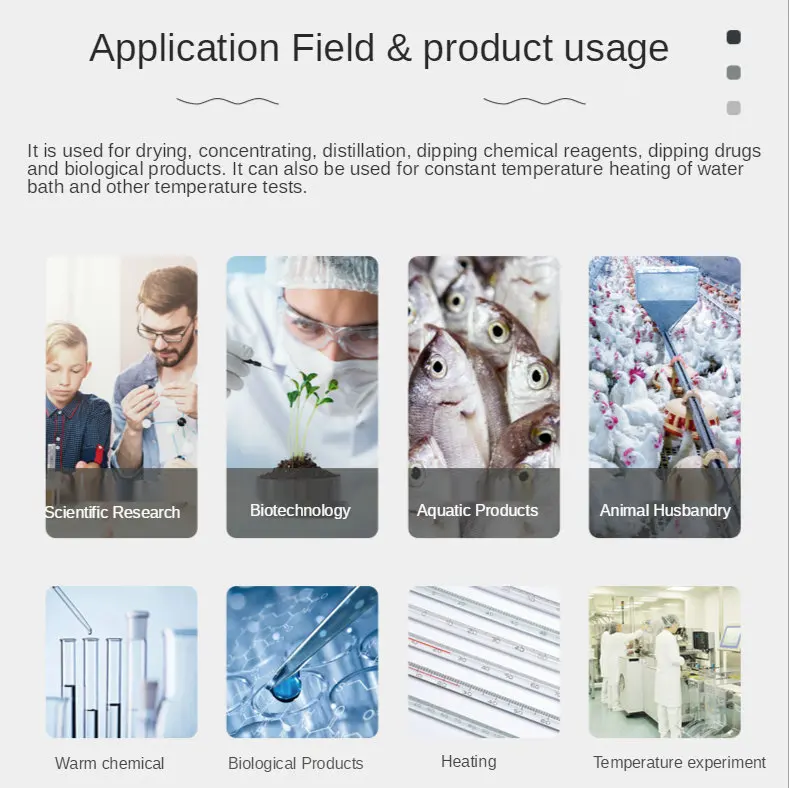 Application Field & product usage

It is used for drying, concentrating, distillation, dipping chemical reagents, dipping drugs and biological products. It can also be used for constant temperature heating of water bath and other temperature tests.

Scientific Research

Biotechnology

Aquatic Products

Animal Husbandry

Warm chemical

Biological Products

Heating

Temperature experiment